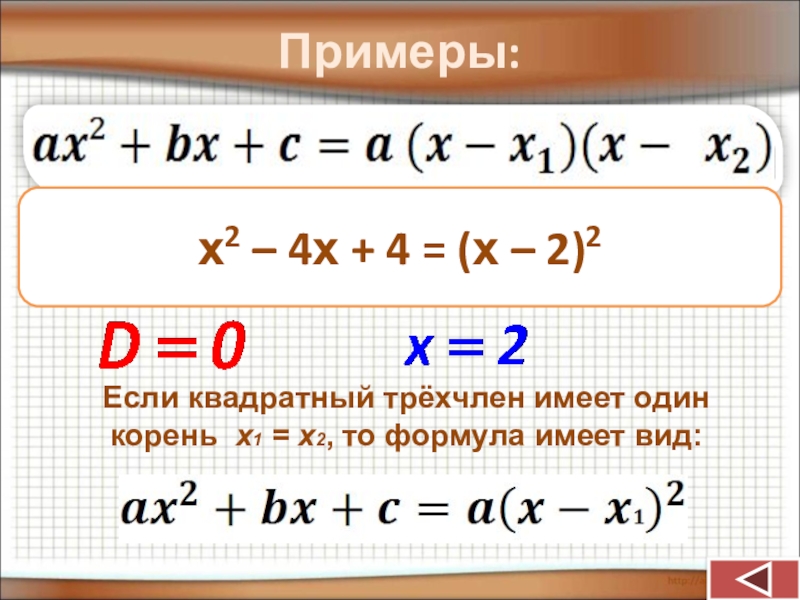 Примеры:

$ax^2 + bx + c = a(x - x_1)(x - x_2)$

$x^2 - 4x + 4 = (x - 2)^2$

$D = 0$ $x = 2$

Если квадратный трёхчлен имеет один корень $x_1 = x_2$, то формула имеет вид:

$ax^2 + bx + c = a(x - x_1)^2$

http://